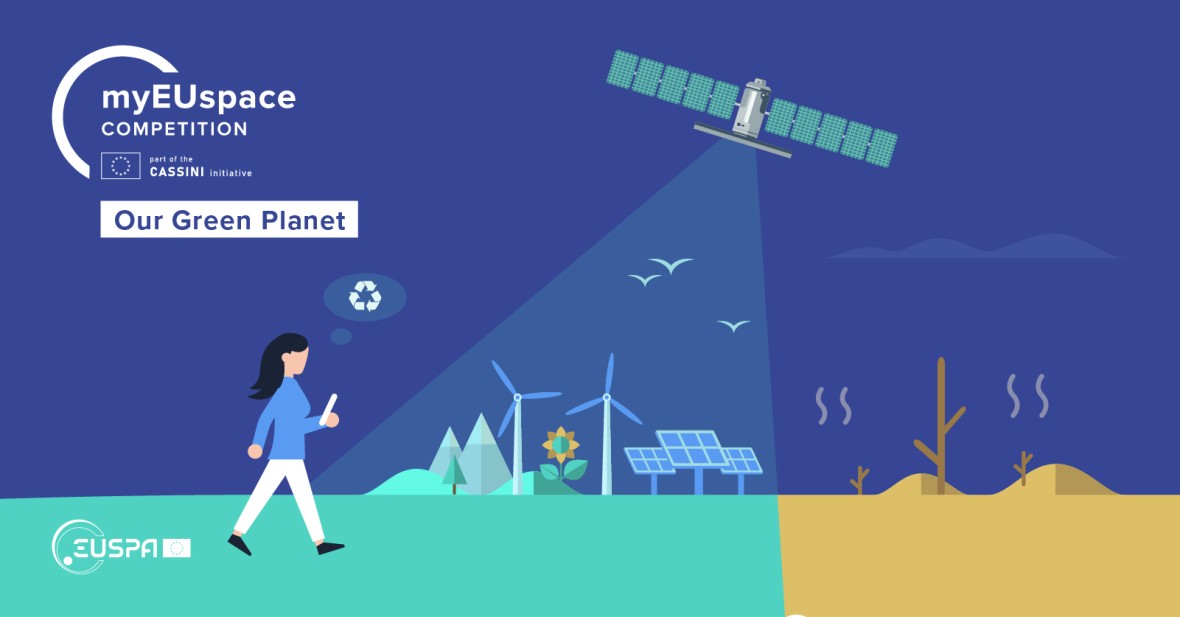 myEUspace
COMPETITION
part of the
CASSINI initiative

Our Green Planet

EUSPA